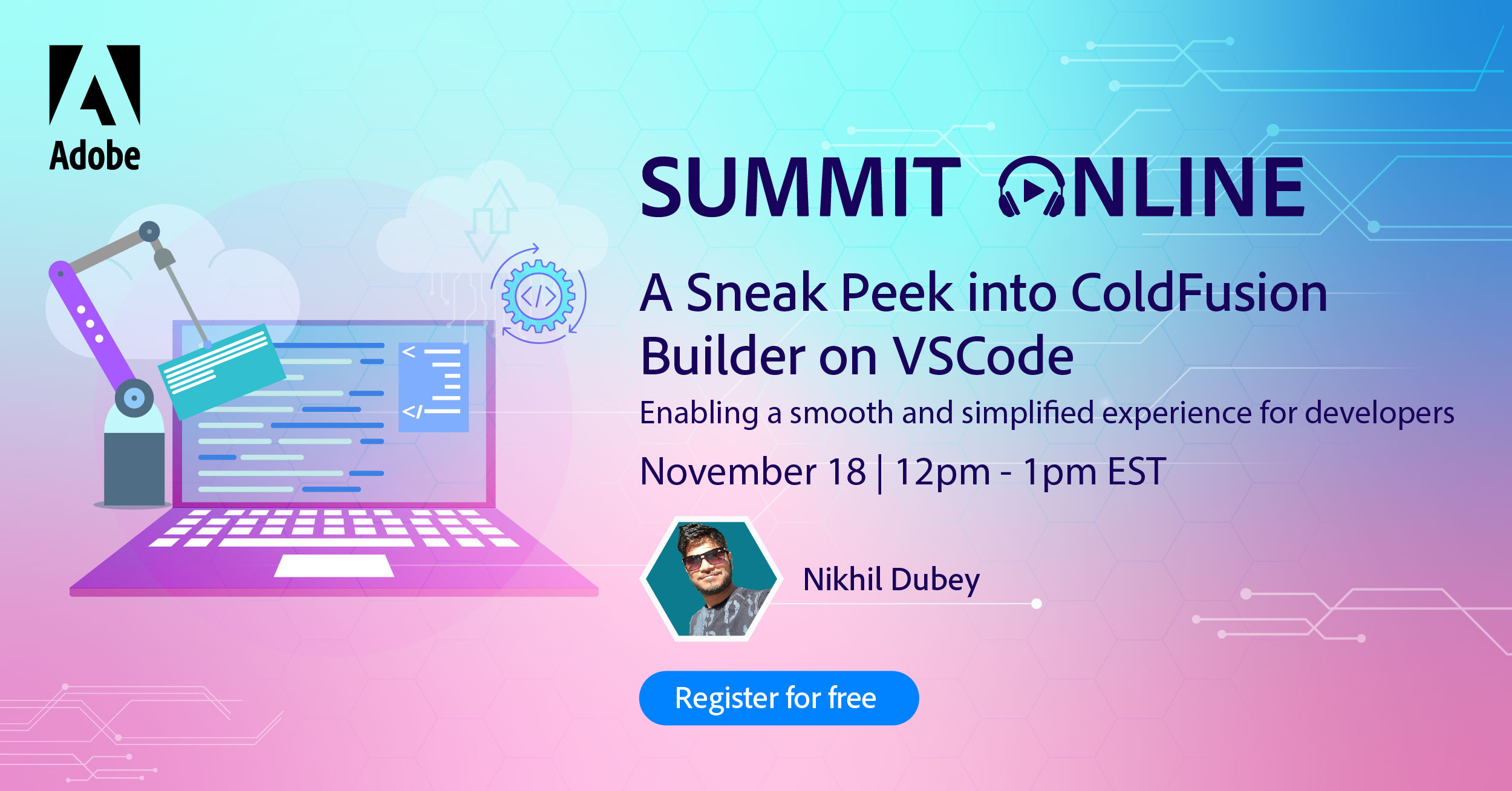 Adobe

SUMMIT ONLINE

A Sneak Peek into ColdFusion Builder on VSCode

Enabling a smooth and simplified experience for developers

November 18 | 12pm - 1pm EST

Nikhil Dubey

Register for free